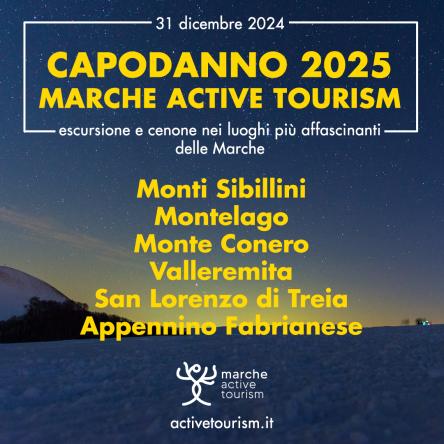 31 dicembre 2024

CAPODANNO 2025
MARCHE ACTIVE TOURISM

escursione e cenone nei luoghi più affascinanti delle Marche

Monti Sibillini
Montelago
Monte Conero
Valleremita
San Lorenzo di Treia
Appennino Fabrianese

marche
active
tourism

activetourism.it